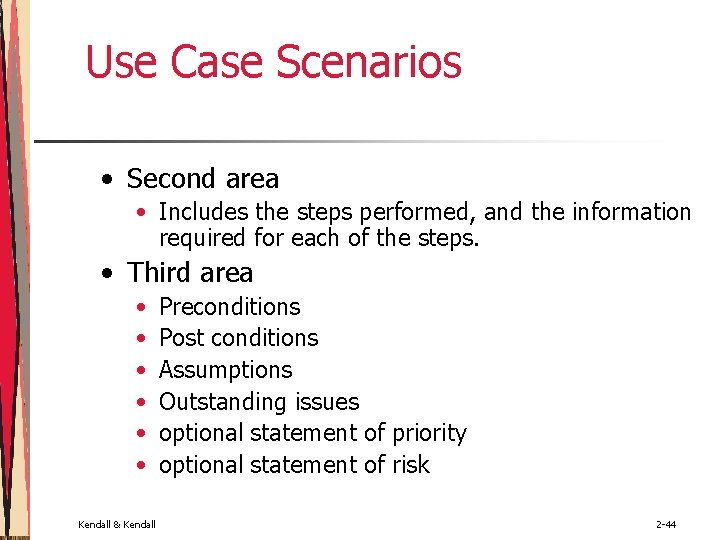 Use Case Scenarios

• Second area
  • Includes the steps performed, and the information required for each of the steps.
• Third area
  • Preconditions
  • Post conditions
  • Assumptions
  • Outstanding issues
  • optional statement of priority
  • optional statement of risk

Kendall & Kendall

2-44